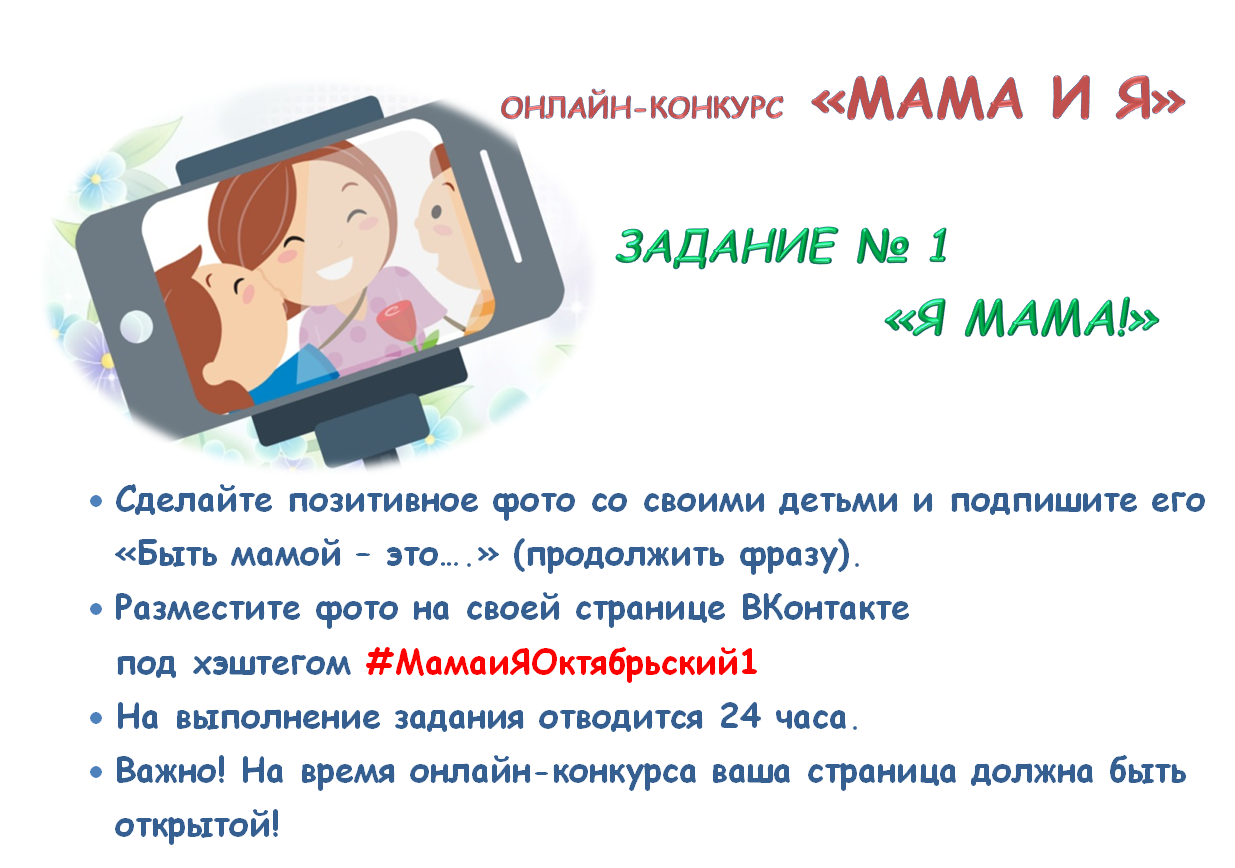 ОНЛАЙН-КОНКУРС «МАМА И Я»

ЗАДАНИЕ № 1

«Я МАМА!»

• Сделайте позитивное фото со своими детьми и подпишите его «Быть мамой – это….» (продолжить фразу).

• Разместите фото на своей странице ВКонтакте под хэштегом #МамаиЯОктябрьский1

• На выполнение задания отводится 24 часа.

• Важно! На время онлайн-конкурса ваша страница должна быть открытой!